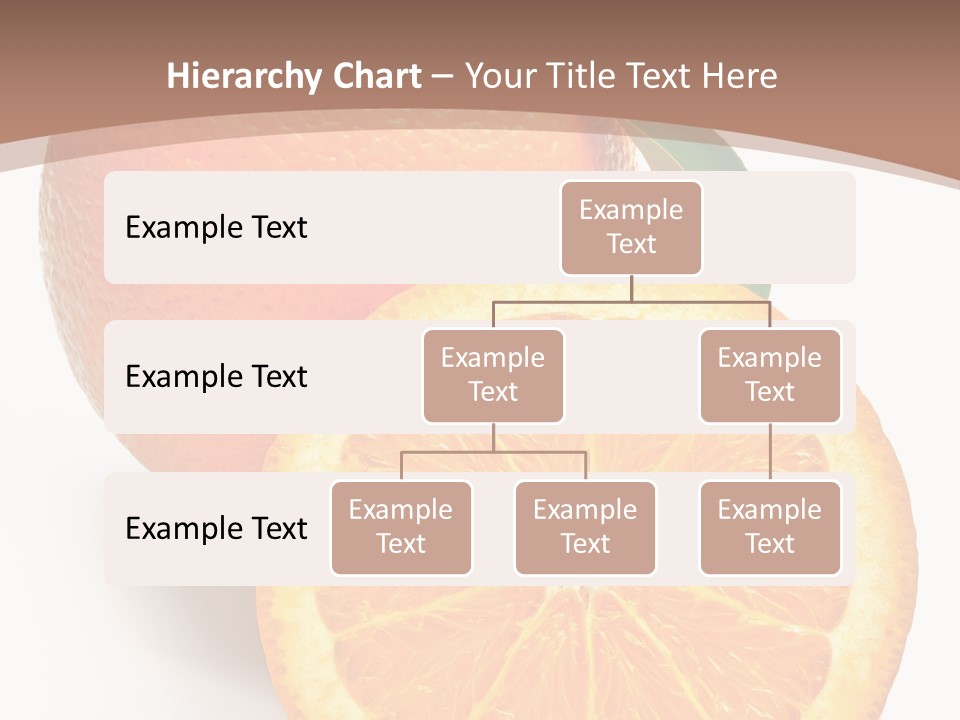 Hierarchy Chart – Your Title Text Here

Example Text

Example Text

Example Text

Example Text

Example Text

Example Text

Example Text

Example Text

Example Text